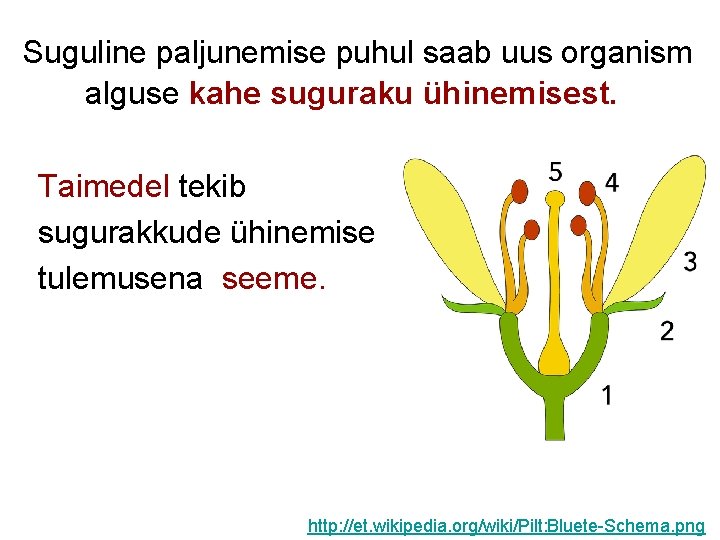 Suguline paljunemise puhul saab uus organism alguse kahe suguraku ühinemisest.

Taimedel tekib sugurakkude ühinemise tulemusena seeme.

5
4
3
2
1

http://et.wikipedia.org/wiki/Pilt:Bluete-Schema.png